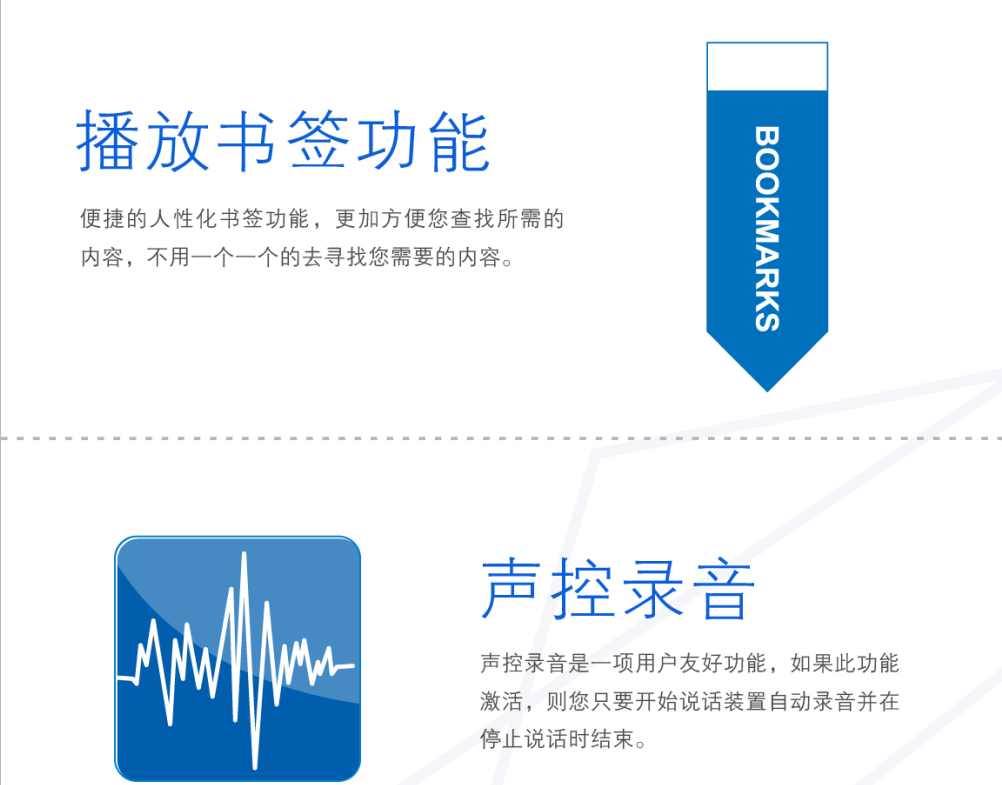 播放书签功能

便捷的人性化书签功能，更加方便您查找所需的内容，不用一个一个的去寻找您需要的内容。

BOOKMARKS

声控录音

声控录音是一项用户友好功能，如果此功能激活，则您只要开始说话装置自动录音并在停止说话时结束。